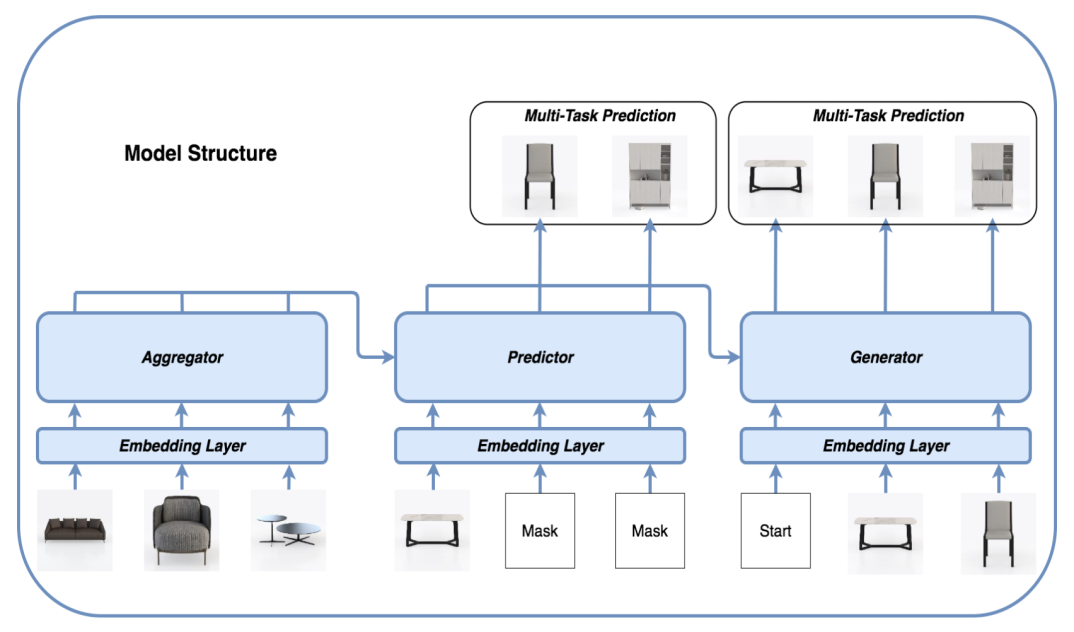 Model Structure

Multi-Task Prediction

Multi-Task Prediction

Aggregator

Predictor

Generator

Embedding Layer

Embedding Layer

Embedding Layer

Mask

Mask

Start